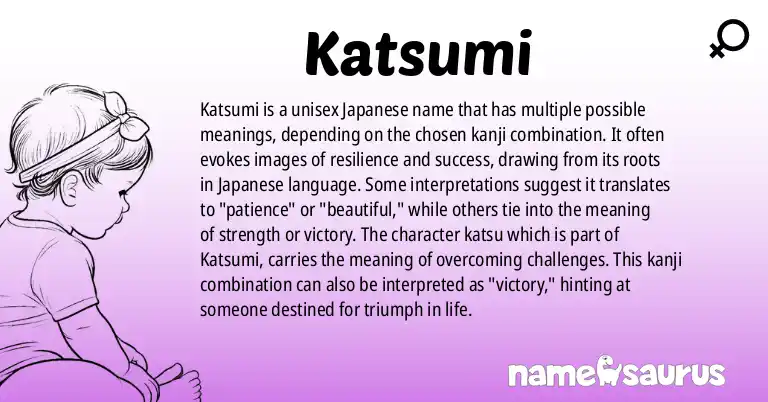 Katsumi

Katsumi is a unisex Japanese name that has multiple possible meanings, depending on the chosen kanji combination. It often evokes images of resilience and success, drawing from its roots in Japanese language. Some interpretations suggest it translates to "patience" or "beautiful," while others tie into the meaning of strength or victory. The character katsu which is part of Katsumi, carries the meaning of overcoming challenges. This kanji combination can also be interpreted as "victory," hinting at someone destined for triumph in life.

namesaurus